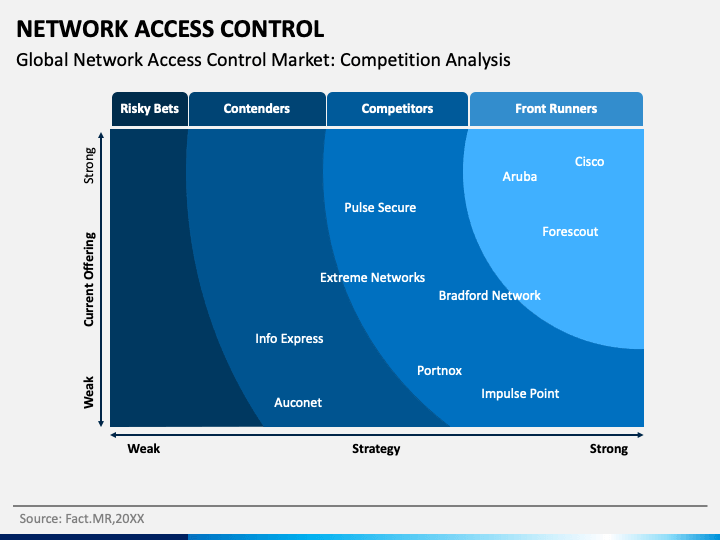 NETWORK ACCESS CONTROL
Global Network Access Control Market: Competition Analysis

Risky Bets
Contenders
Competitors
Front Runners

Strong
Current Offering
Weak

Cisco
Aruba
Pulse Secure
Forescout
Extreme Networks
Bradford Network
Info Express
Portnox
Impulse Point
Auconet

Weak
Strategy
Strong

Source: Fact.MR,20XX